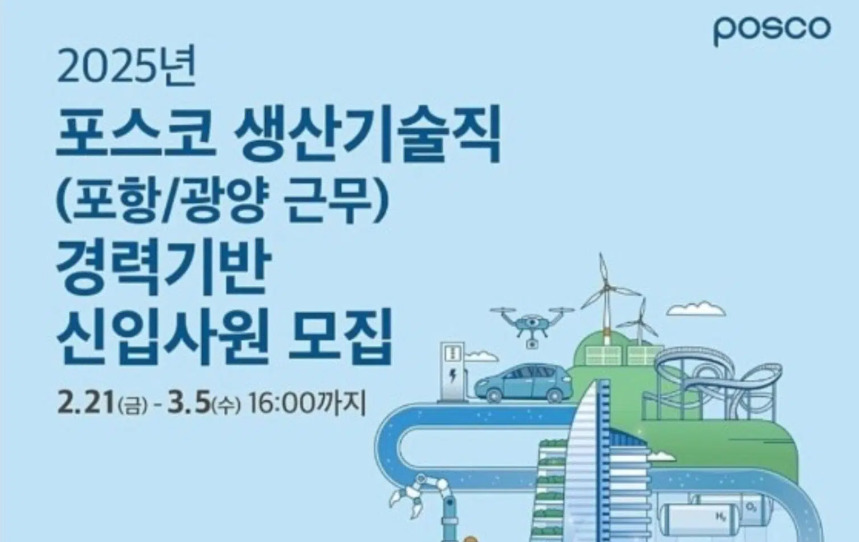 posco

2025년

포스코 생산기술직
(포항/광양 근무)
경력기반
신입사원 모집

2.21(금) - 3.5(수) 16:00까지

$H_2$ $O_2$